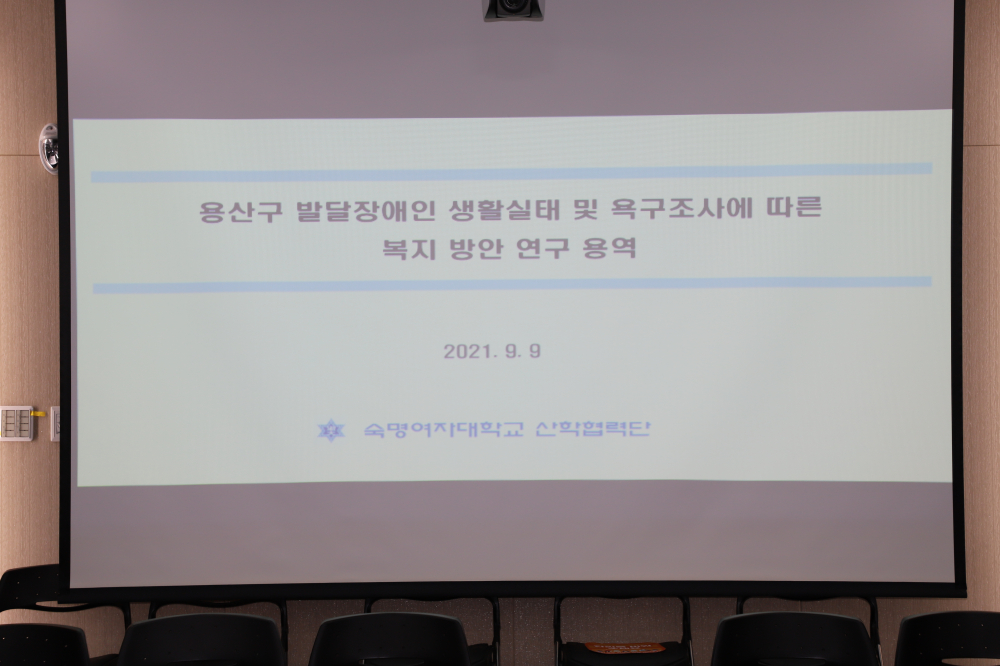 용산구 발달장애인 생활실태 및 욕구조사에 따른 복지 방안 연구 용역

2021. 9. 9

숙명여자대학교 산학협력단